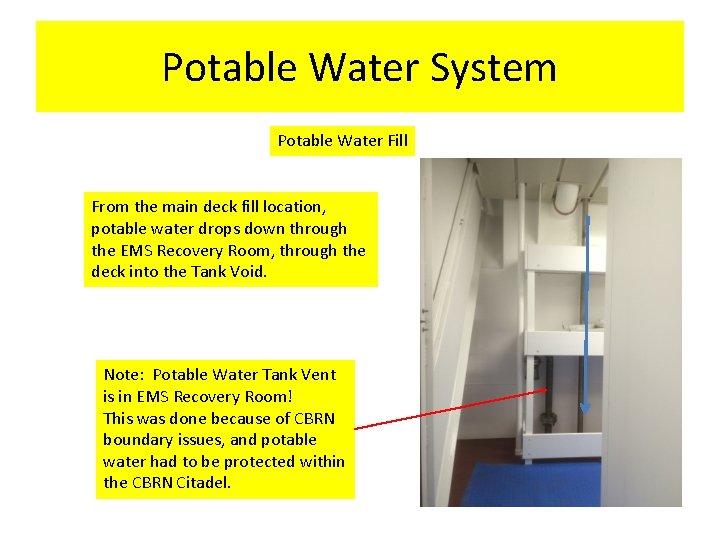 Potable Water System

Potable Water Fill

From the main deck fill location, potable water drops down through the EMS Recovery Room, through the deck into the Tank Void.

Note: Potable Water Tank Vent is in EMS Recovery Room!
This was done because of CBRN boundary issues, and potable water had to be protected within the CBRN Citadel.